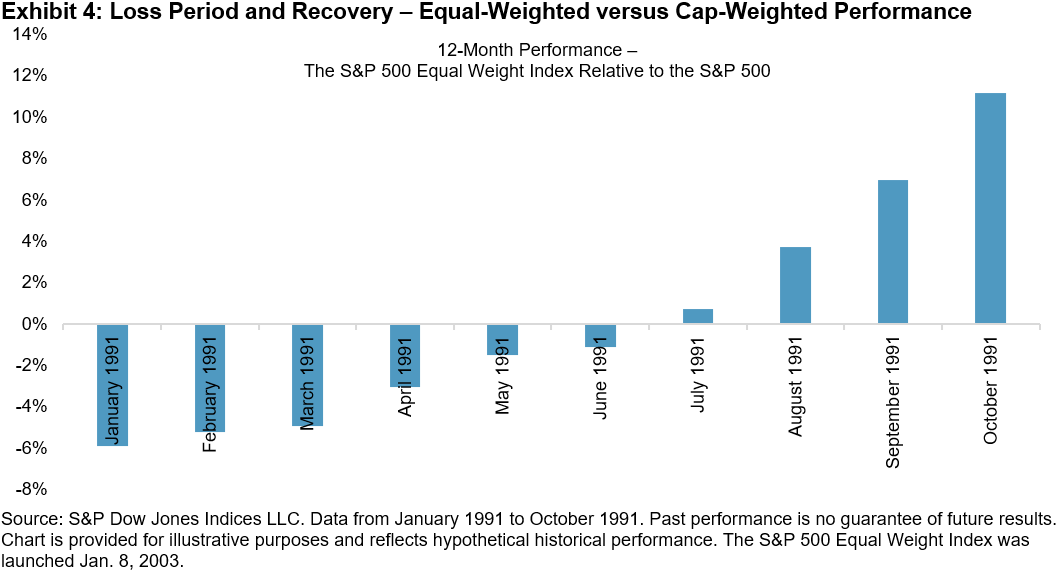 Exhibit 4: Loss Period and Recovery – Equal-Weighted versus Cap-Weighted Performance

12-Month Performance –
The S&P 500 Equal Weight Index Relative to the S&P 500

14%
12%
10%
8%
6%
4%
2%
0%
-2%
-4%
-6%
-8%

January 1991
February 1991
March 1991
April 1991
May 1991
June 1991
July 1991
August 1991
September 1991
October 1991

Source: S&P Dow Jones Indices LLC. Data from January 1991 to October 1991. Past performance is no guarantee of future results. Chart is provided for illustrative purposes and reflects hypothetical historical performance. The S&P 500 Equal Weight Index was launched Jan. 8, 2003.